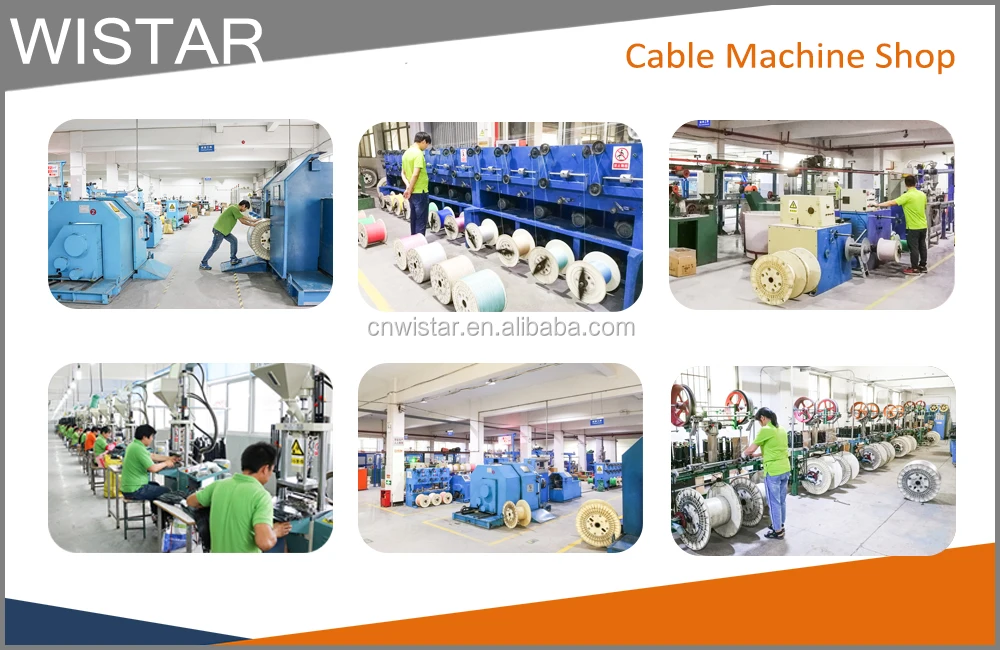 WISTAR

Cable Machine Shop

cnwistar.en.alibaba.com